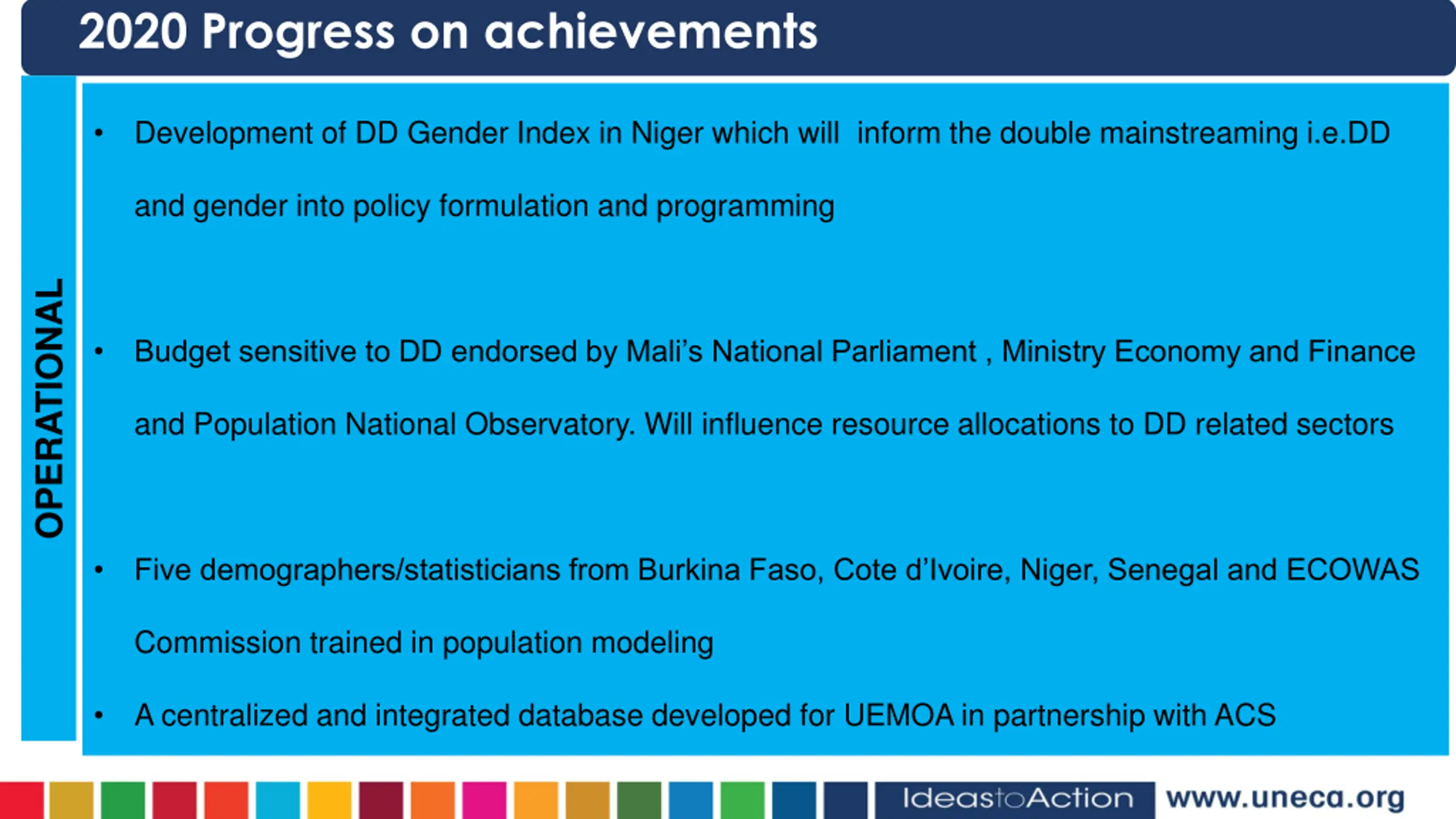 2020 Progress on achievements

OPERATIONAL

• Development of DD Gender Index in Niger which will inform the double mainstreaming i.e.DD and gender into policy formulation and programming

• Budget sensitive to DD endorsed by Mali's National Parliament , Ministry Economy and Finance and Population National Observatory. Will influence resource allocations to DD related sectors

• Five demographers/statisticians from Burkina Faso, Cote d'Ivoire, Niger, Senegal and ECOWAS Commission trained in population modeling

• A centralized and integrated database developed for UEMOA in partnership with ACS

IdeastoAction www.uneca.org